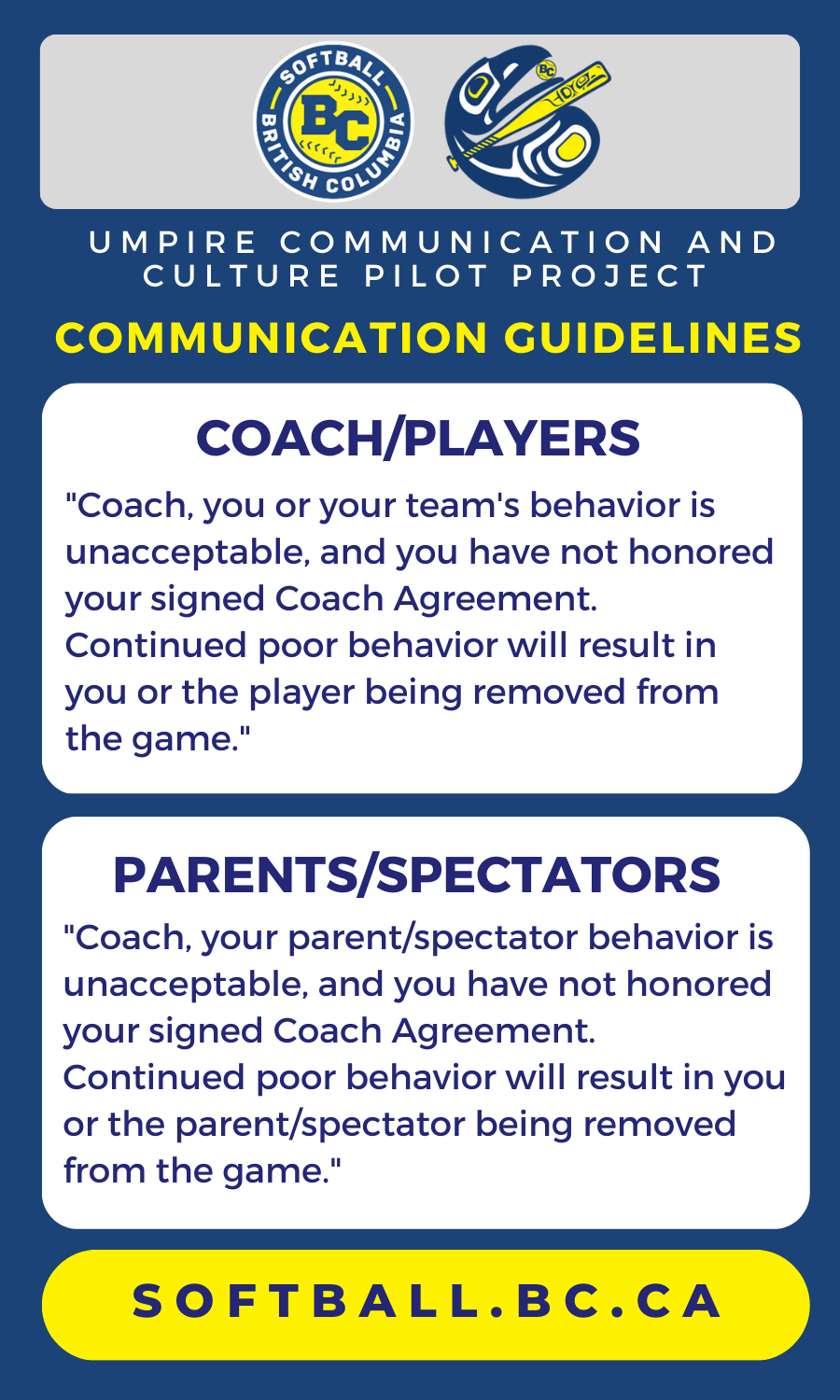 SOFTBALL BC BRITISH COLUMBIA

BC

UMPIRE COMMUNICATION AND CULTURE PILOT PROJECT

COMMUNICATION GUIDELINES

COACH/PLAYERS

"Coach, you or your team's behavior is unacceptable, and you have not honored your signed Coach Agreement. Continued poor behavior will result in you or the player being removed from the game."

PARENTS/SPECTATORS

"Coach, your parent/spectator behavior is unacceptable, and you have not honored your signed Coach Agreement. Continued poor behavior will result in you or the parent/spectator being removed from the game."

SOFTBALL.BC.CA